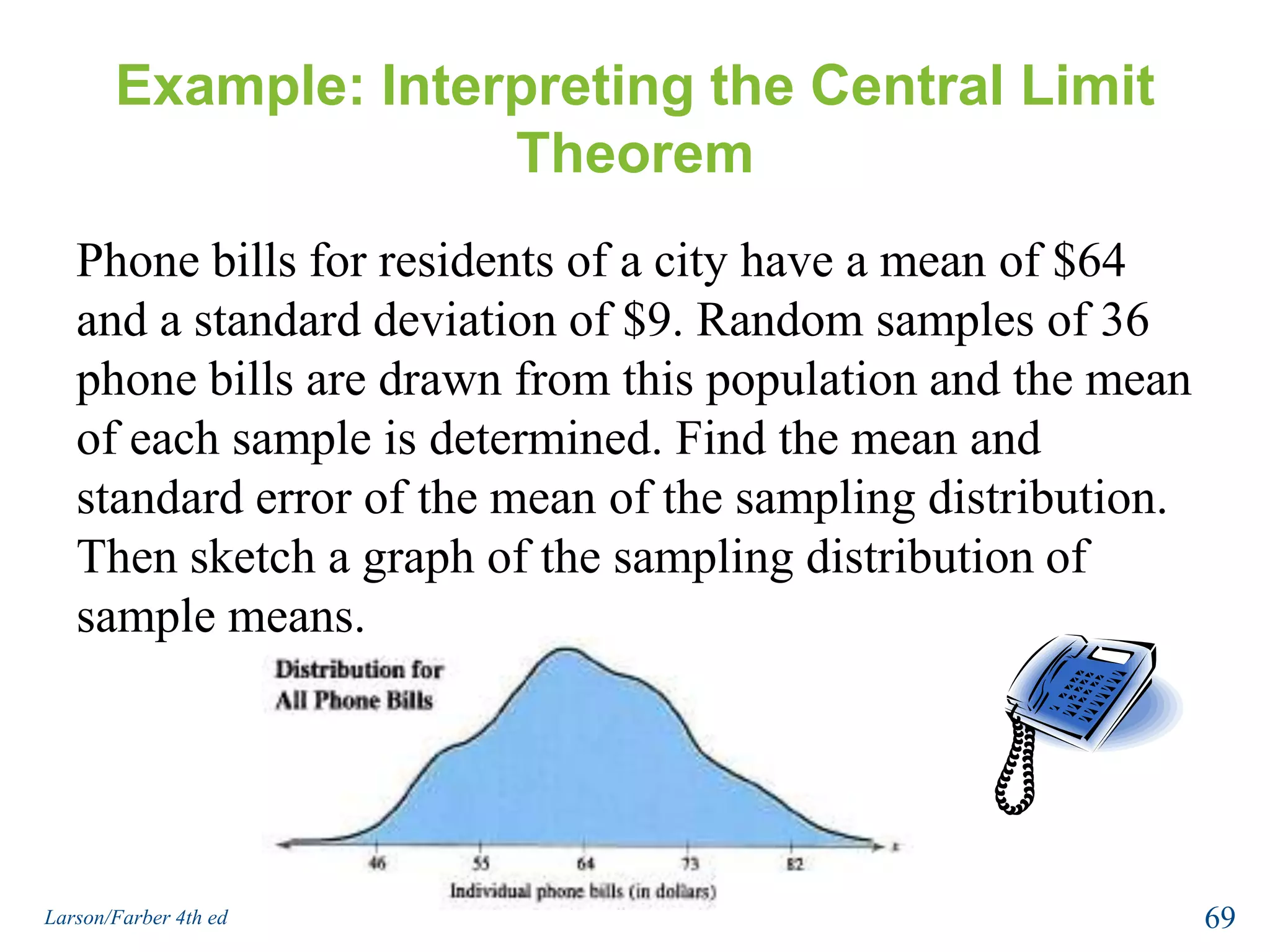 Example: Interpreting the Central Limit Theorem

Phone bills for residents of a city have a mean of \$64 and a standard deviation of \$9. Random samples of 36 phone bills are drawn from this population and the mean of each sample is determined. Find the mean and standard error of the mean of the sampling distribution. Then sketch a graph of the sampling distribution of sample means.

Distribution for All Phone Bills

46
55
64
73
82
$x$
Individual phone bills (in dollars)

Larson/Farber 4th ed

69